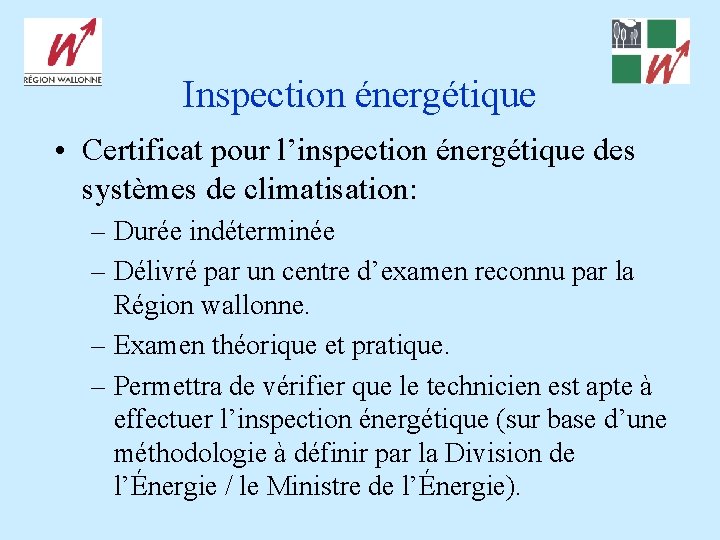 RÉGION WALLONNE

Inspection énergétique

• Certificat pour l’inspection énergétique des systèmes de climatisation:
– Durée indéterminée
– Délivré par un centre d’examen reconnu par la Région wallonne.
– Examen théorique et pratique.
– Permettra de vérifier que le technicien est apte à effectuer l’inspection énergétique (sur base d’une méthodologie à définir par la Division de l’Énergie / le Ministre de l’Énergie).